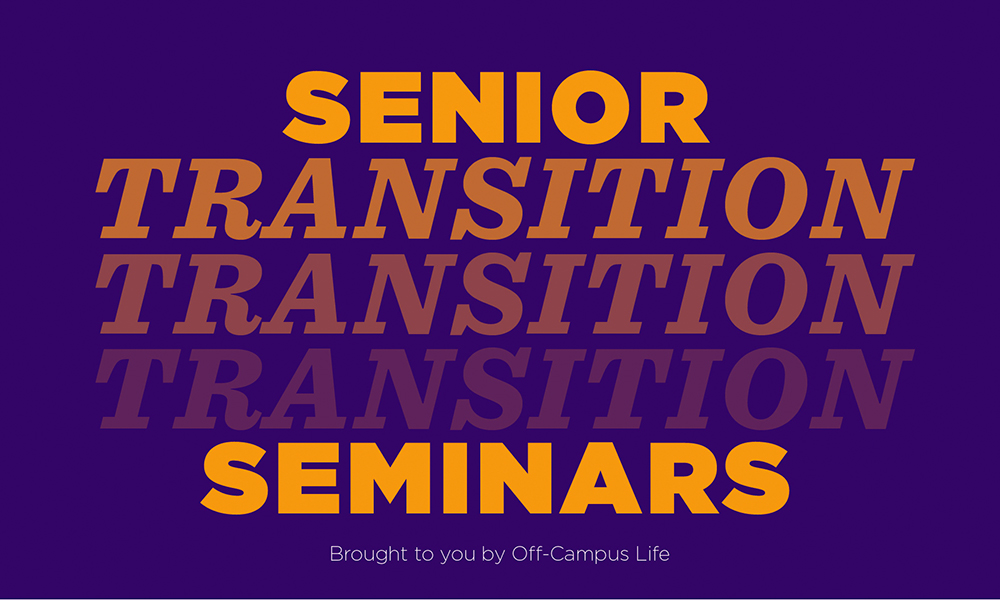 SENIOR
TRANSITION
TRANSITION
TRANSITION
SEMINARS

Brought to you by Off-Campus Life